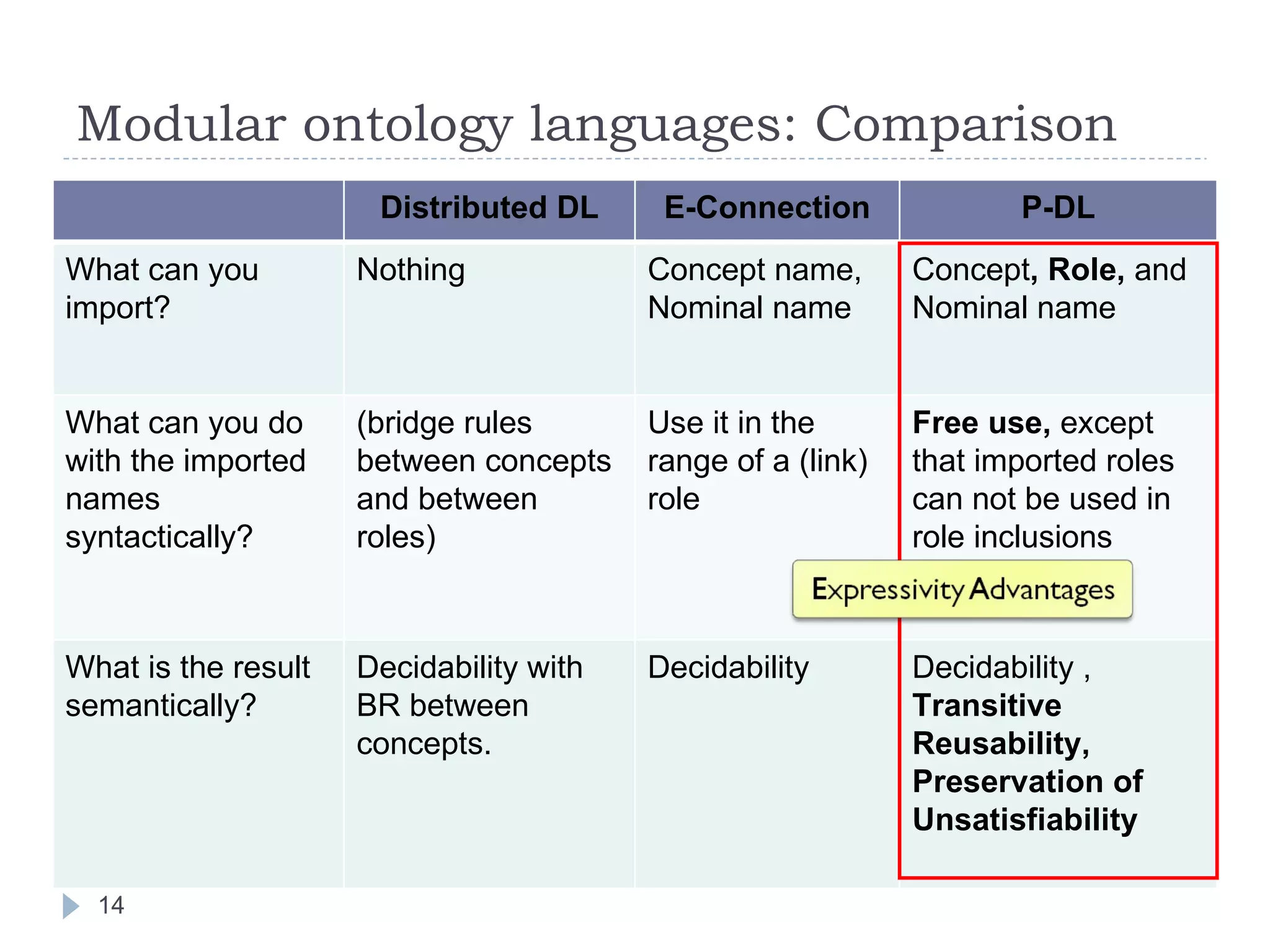 Modular ontology languages: Comparison

| | Distributed DL | E-Connection | P-DL |
|---|---|---|---|
| What can you import? | Nothing | Concept name, Nominal name | Concept, Role, and Nominal name |
| What can you do with the imported names syntactically? | (bridge rules between concepts and between roles) | Use it in the range of a (link) role | Free use, except that imported roles can not be used in role inclusions |
| What is the result semantically? | Decidability with BR between concepts. | Decidability | Decidability , Transitive Reusability, Preservation of Unsatisfiability |

Expressivity Advantages

14